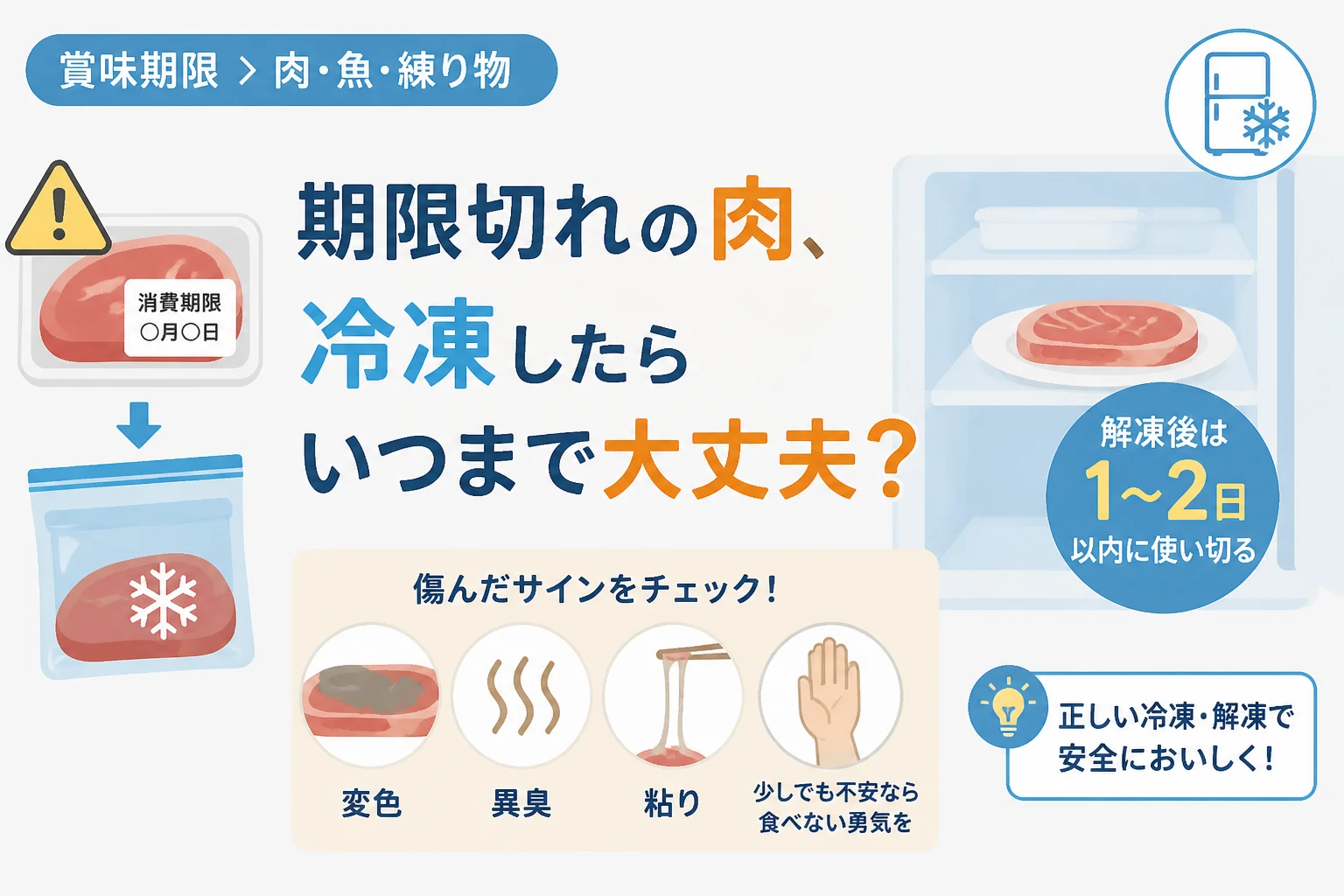 賞味期限 > 肉・魚・練り物

消費期限
○月○日

期限切れの肉、
冷凍したら
いつまで大丈夫？

解凍後は
1〜2日
以内に使い切る

傷んだサインをチェック！

変色

異臭

粘り

少しでも不安なら
食べない勇気を

正しい冷凍・解凍で
安全においしく！